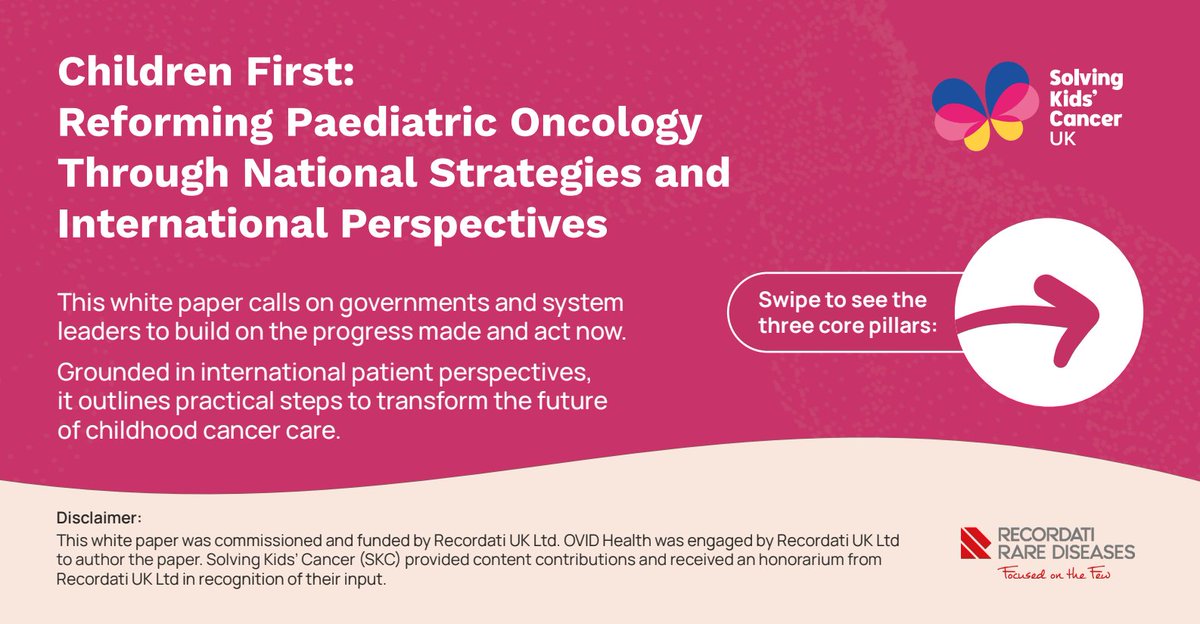 Children First:
Reforming Paediatric Oncology Through National Strategies and International Perspectives

Solving Kids' Cancer UK

This white paper calls on governments and system leaders to build on the progress made and act now.

Grounded in international patient perspectives, it outlines practical steps to transform the future of childhood cancer care.

Swipe to see the three core pillars:

Disclaimer:
This white paper was commissioned and funded by Recordati UK Ltd. OVID Health was engaged by Recordati UK Ltd to author the paper. Solving Kids' Cancer (SKC) provided content contributions and received an honorarium from Recordati UK Ltd in recognition of their input.

RECORDATI RARE DISEASES
Focused on the Few